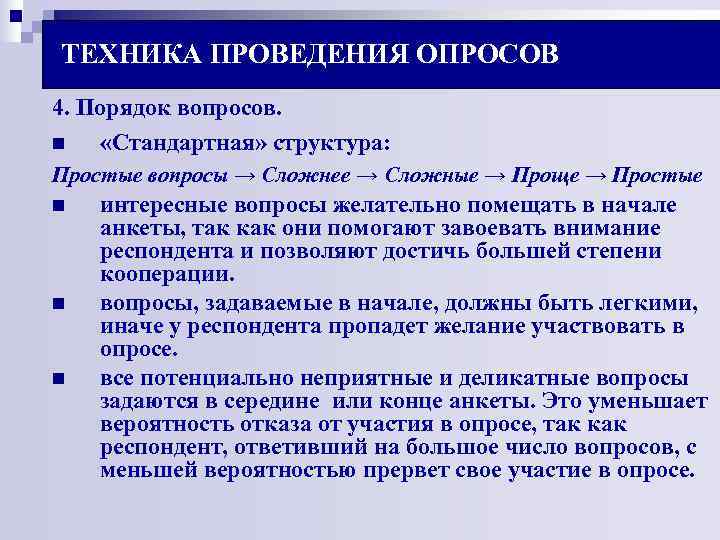 ТЕХНИКА ПРОВЕДЕНИЯ ОПРОСОВ

4. Порядок вопросов.

■ «Стандартная» структура:

Простые вопросы → Сложнее → Сложные → Проще → Простые

■ интересные вопросы желательно помещать в начале анкеты, так как они помогают завоевать внимание респондента и позволяют достичь большей степени кооперации.

■ вопросы, задаваемые в начале, должны быть легкими, иначе у респондента пропадет желание участвовать в опросе.

■ все потенциально неприятные и деликатные вопросы задаются в середине или конце анкеты. Это уменьшает вероятность отказа от участия в опросе, так как респондент, ответивший на большое число вопросов, с меньшей вероятностью прервет свое участие в опросе.